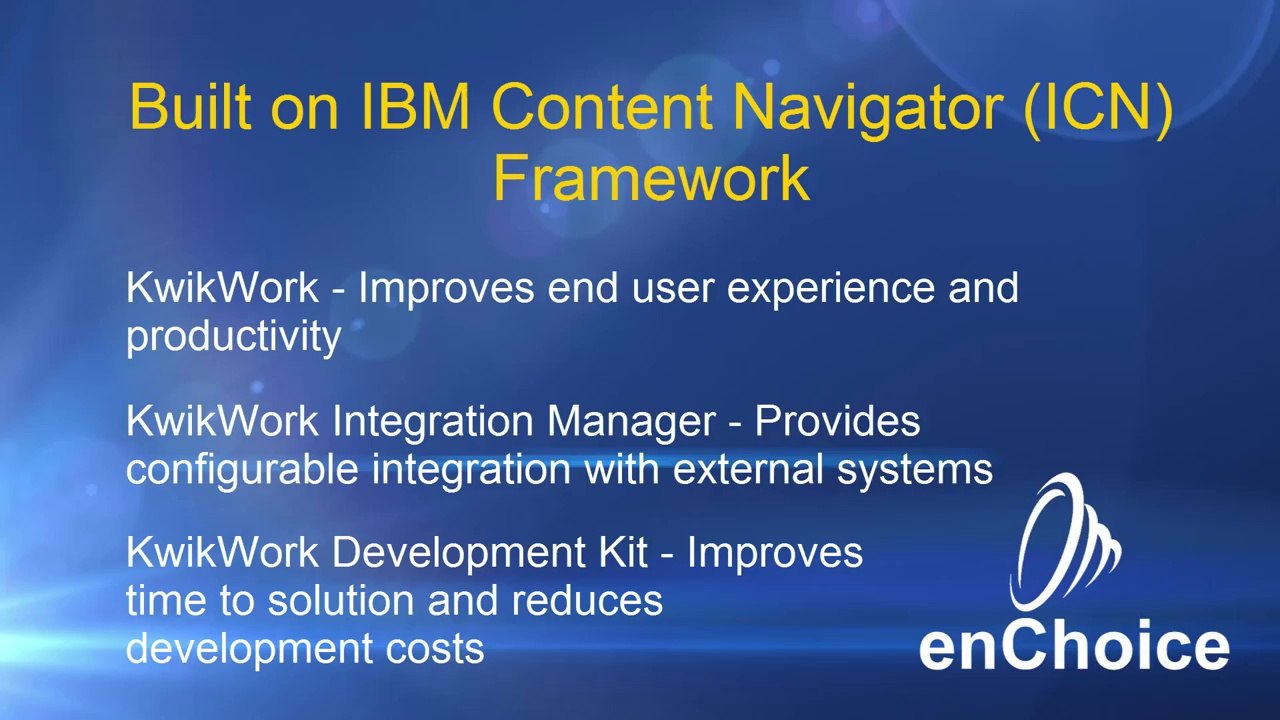 Built on IBM Content Navigator (ICN) Framework

KwikWork - Improves end user experience and productivity

KwikWork Integration Manager - Provides configurable integration with external systems

KwikWork Development Kit - Improves time to solution and reduces development costs

enChoice